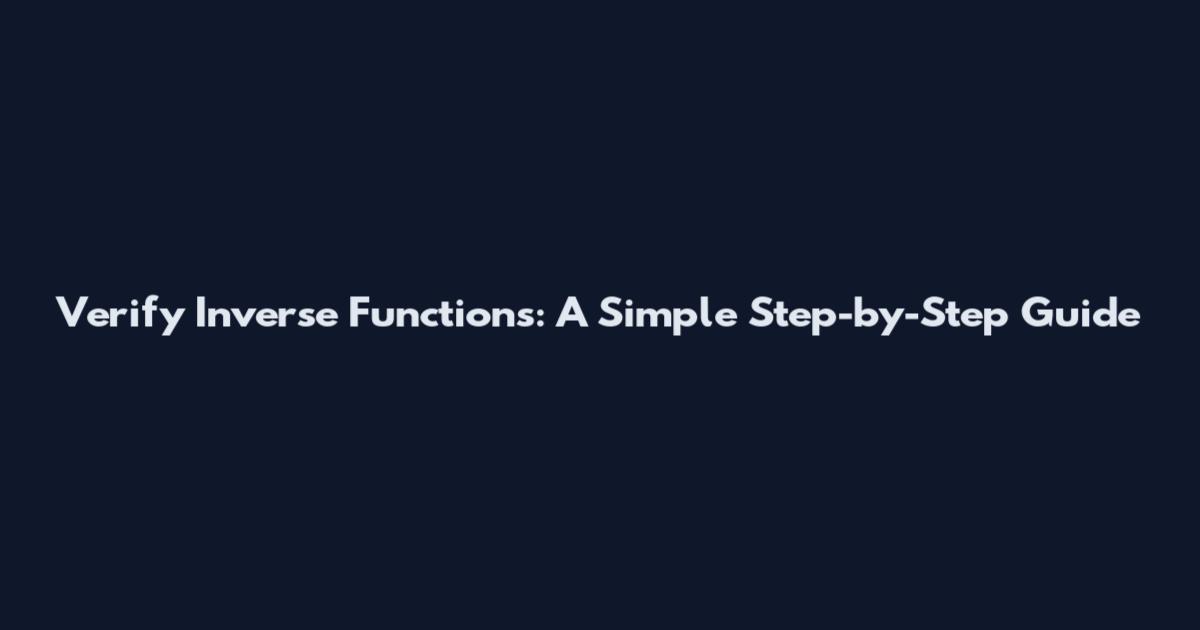 Verify Inverse Functions: A Simple Step-by-Step Guide